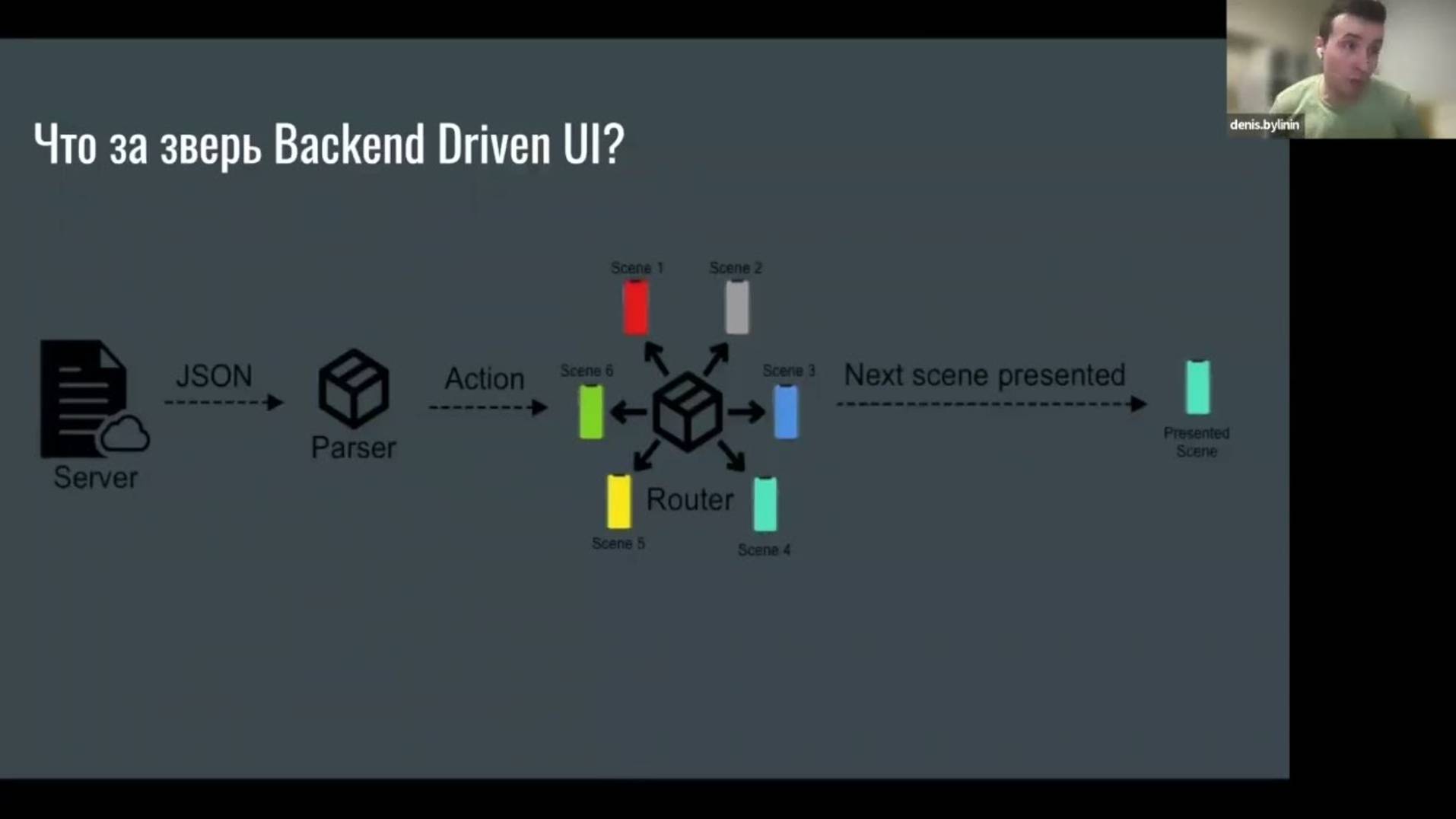 denis.bylinin

Что за зверь Backend Driven UI?

Server

JSON

Parser

Action

Scene 1

Scene 2

Scene 6

Scene 3

Router

Scene 5

Scene 4

Next scene presented

Presented Scene